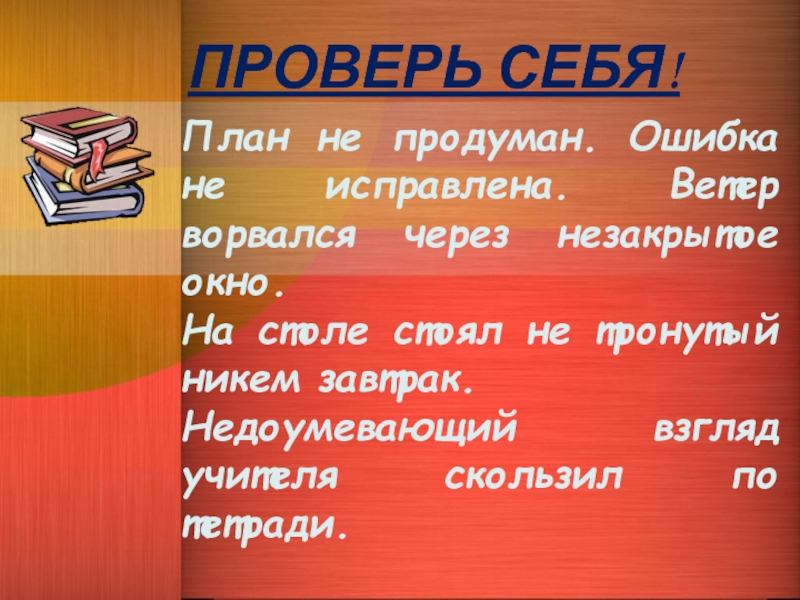 ПРОВЕРЬ СЕБЯ!

План не продуман. Ошибка не исправлена. Ветер ворвался через незакрытое окно.
На столе стоял не тронутый никем завтрак.
Недоумевающий взгляд учителя скользил по тетради.